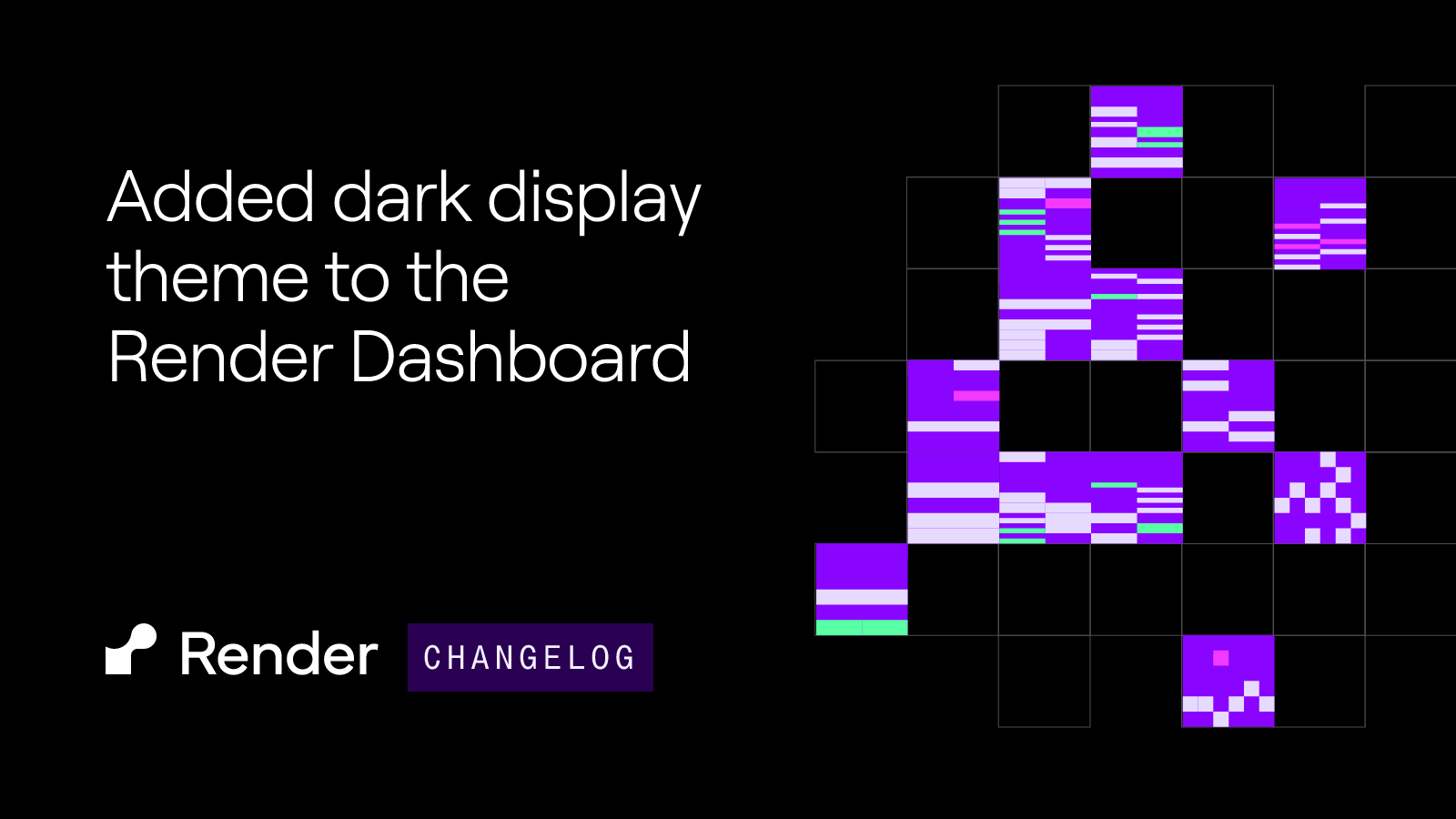 Added dark display theme to the Render Dashboard

Render CHANGELOG